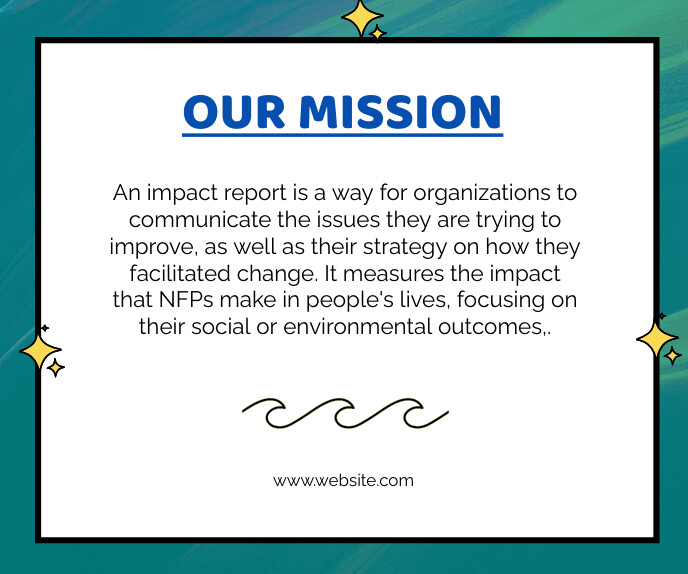 OUR MISSION

An impact report is a way for organizations to communicate the issues they are trying to improve, as well as their strategy on how they facilitated change. It measures the impact that NFPs make in people's lives, focusing on their social or environmental outcomes,.

www.website.com